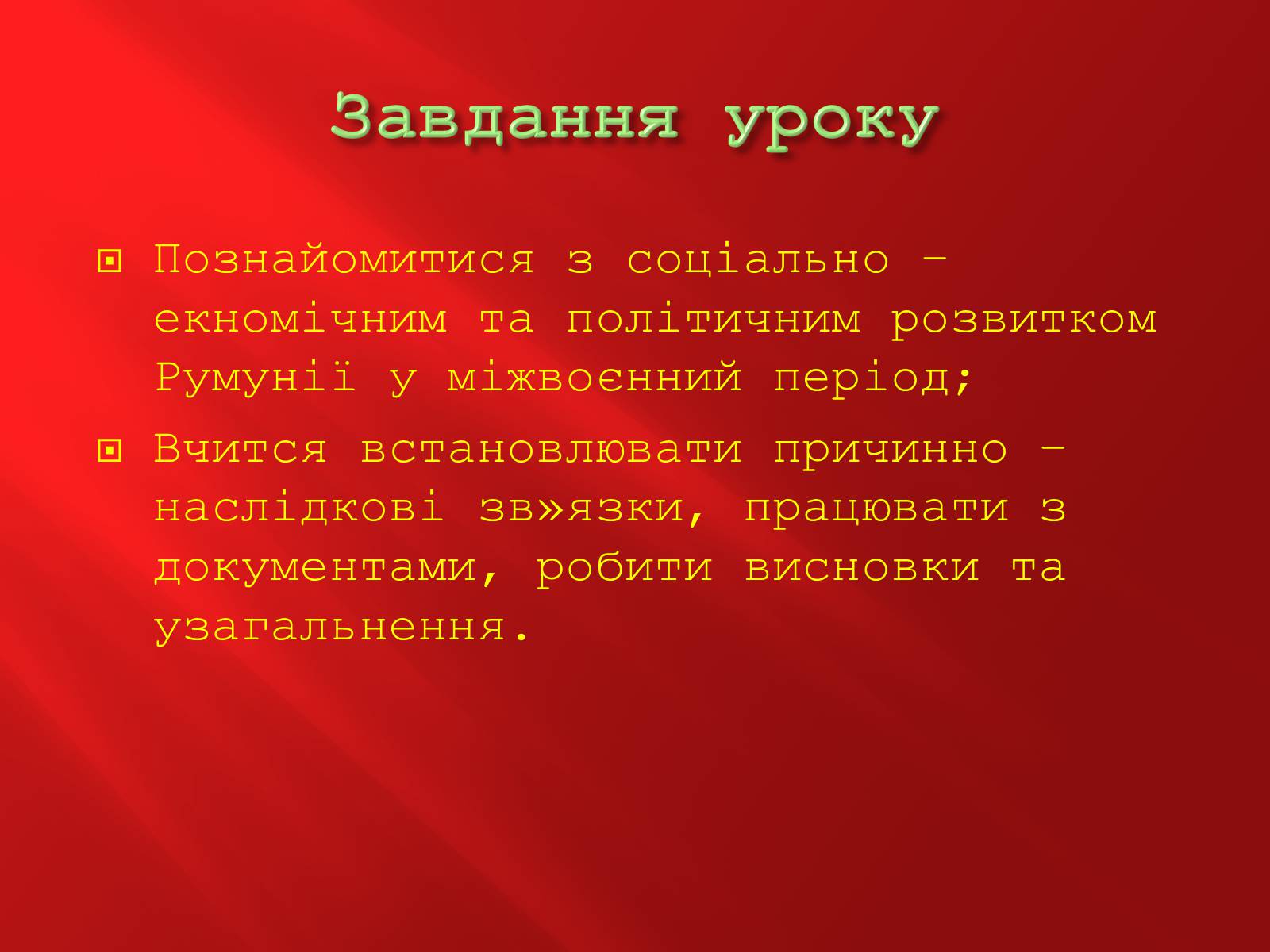 Завдання уроку

Познайомитися з соціально – екномічним та політичним розвитком Румунії у міжвоєнний період;

Вчится встановлювати причинно – наслідкові зв»язки, працювати з документами, робити висновки та узагальнення.